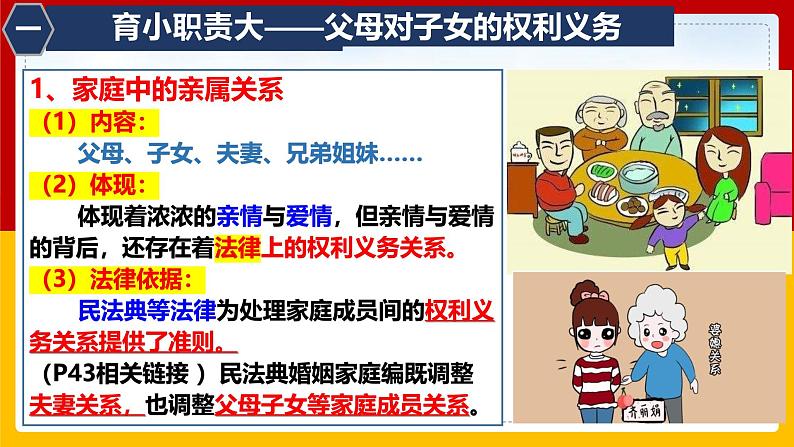 一

育小职责大——父母对子女的权利义务

1、家庭中的亲属关系

（1）内容：

父母、子女、夫妻、兄弟姐妹……

（2）体现：

体现着浓浓的亲情与爱情，但亲情与爱情的背后，还存在着法律上的权利义务关系。

（3）法律依据：

民法典等法律为处理家庭成员间的权利义务关系提供了准则。

（P43相关链接 ）民法典婚姻家庭编既调整夫妻关系，也调整父母子女等家庭成员关系。

婆媳关系

齐丽娟